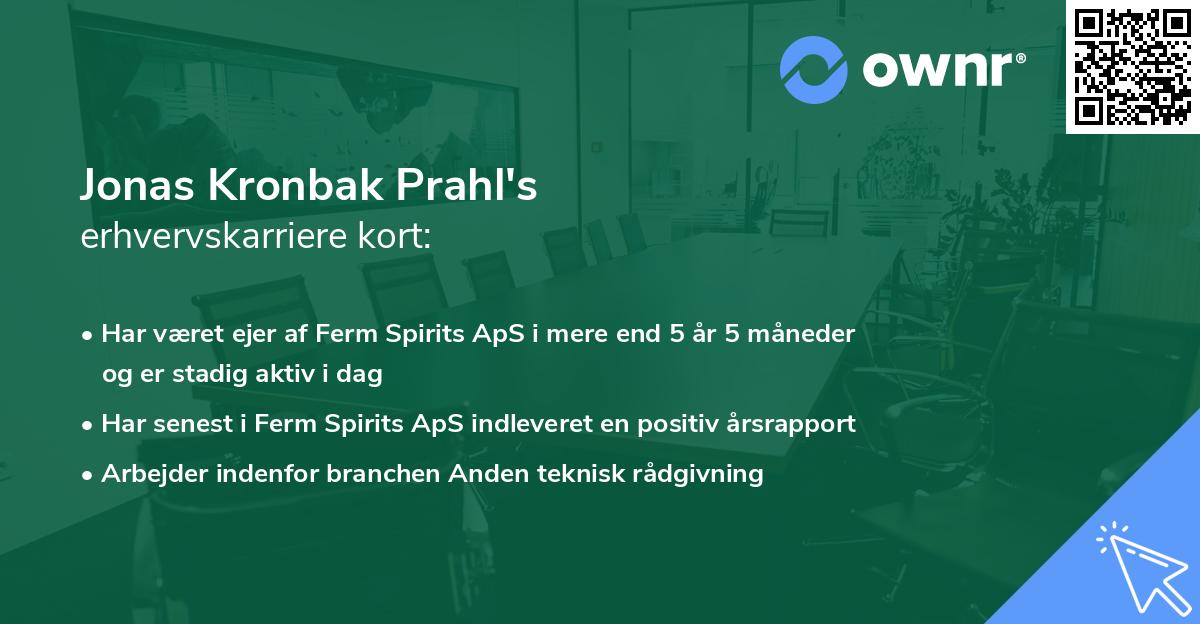 ownr®

Jonas Kronbak Prahl's
erhvervskarriere kort:

• Har været ejer af Ferm Spirits ApS i mere end 5 år 5 måneder og er stadig aktiv i dag
• Har senest i Ferm Spirits ApS indleveret en positiv årsrapport
• Arbejder indenfor branchen Anden teknisk rådgivning